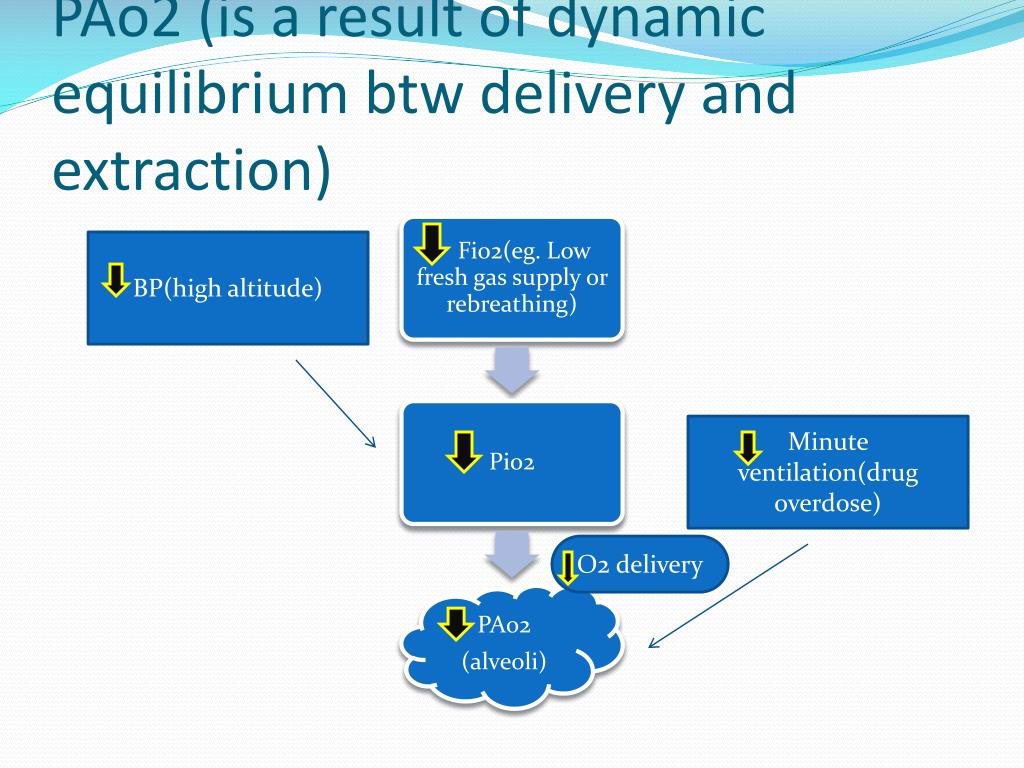 PAo2 (is a result of dynamic equilibrium btw delivery and extraction)

BP(high altitude)

Fio2(eg. Low fresh gas supply or rebreathing)

Pio2

Minute ventilation(drug overdose)

O2 delivery

PAo2
(alveoli)